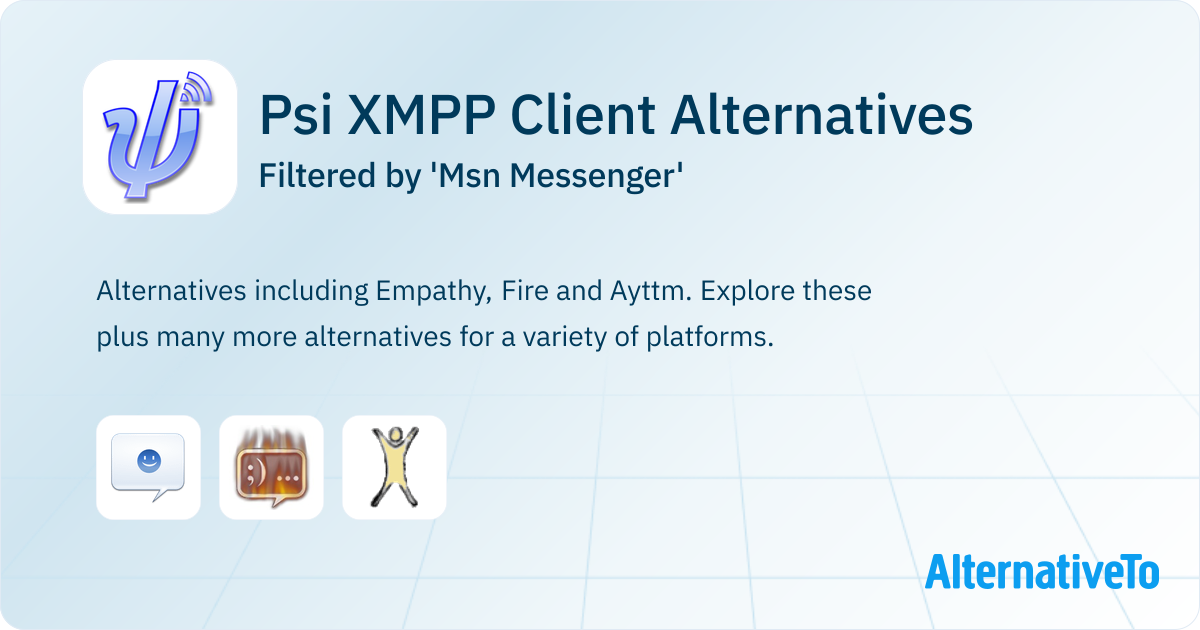 Psi XMPP Client Alternatives

Filtered by 'Msn Messenger'

Alternatives including Empathy, Fire and Ayttm. Explore these plus many more alternatives for a variety of platforms.

AlternativeTo